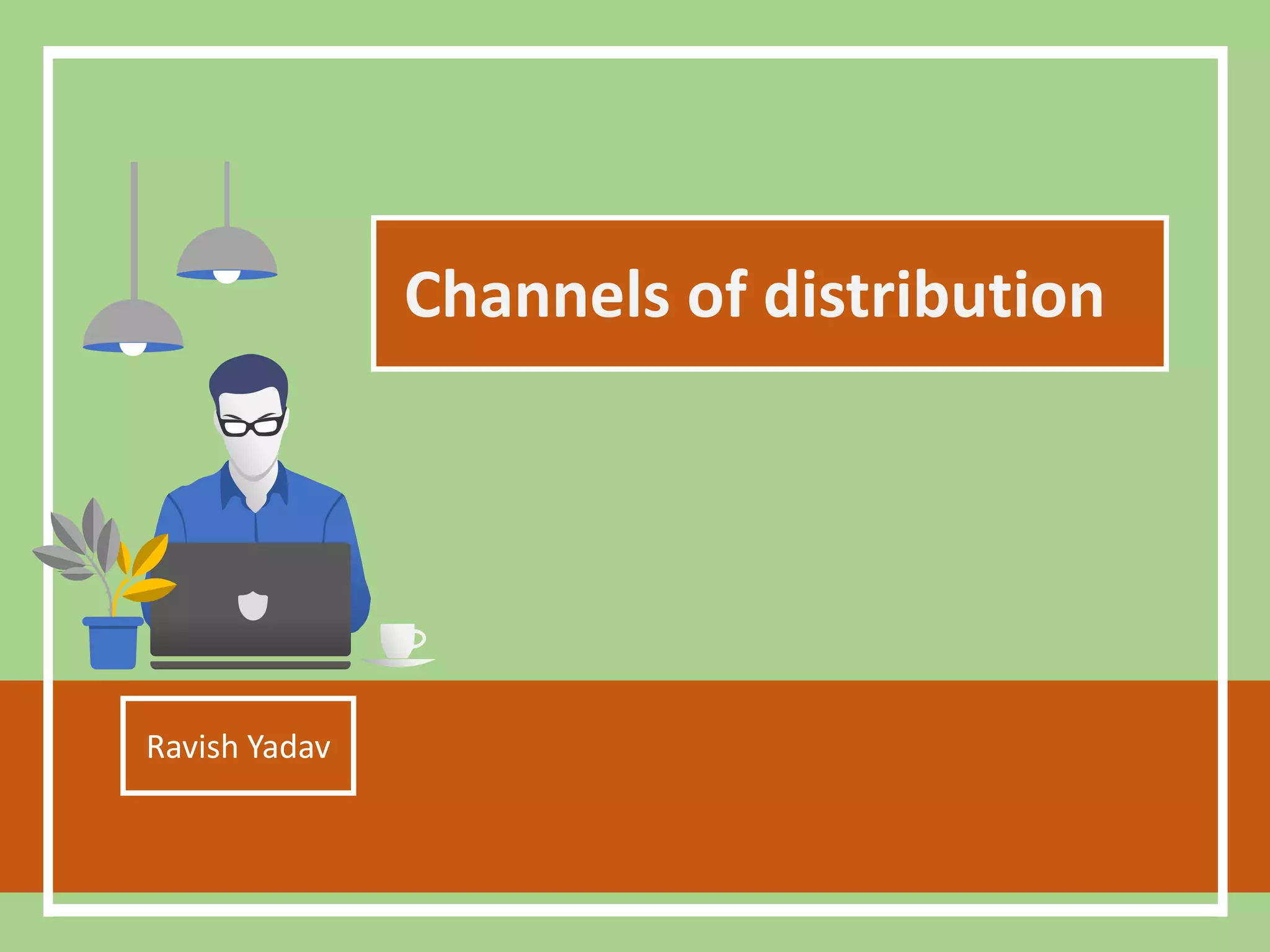 Channels of distribution

Ravish Yadav